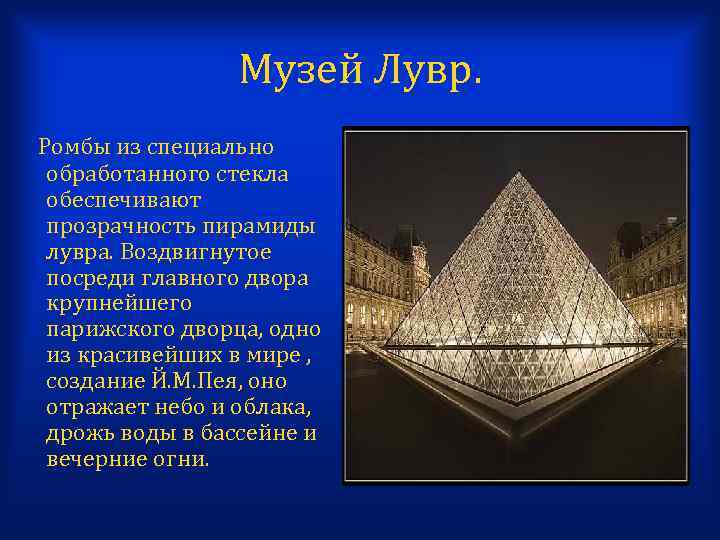 Музей Лувр.

Ромбы из специально обработанного стекла обеспечивают прозрачность пирамиды лувра. Воздвигнутое посреди главного двора крупнейшего парижского дворца, одно из красивейших в мире , создание Й.М.Пея, оно отражает небо и облака, дрожь воды в бассейне и вечерние огни.